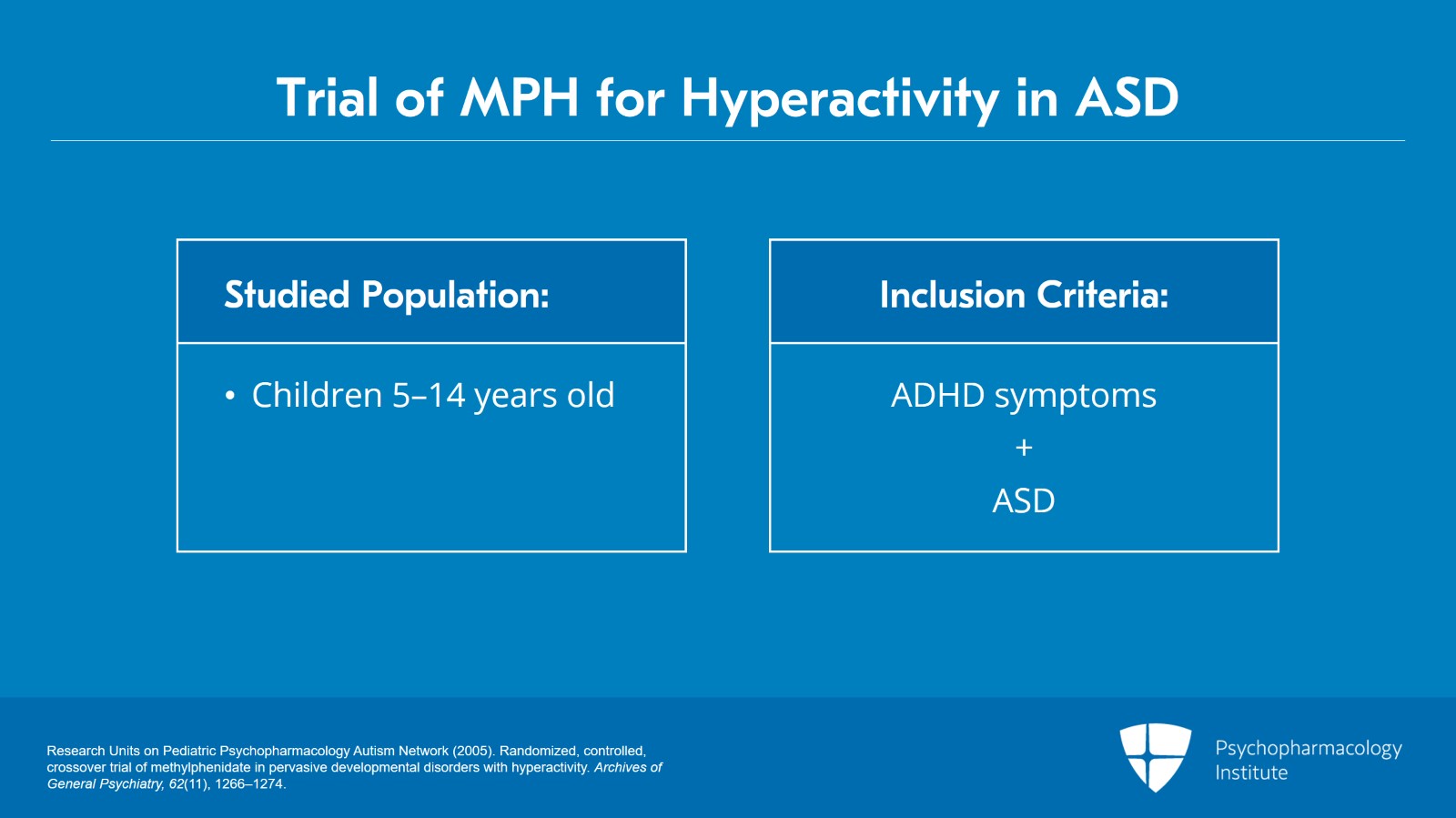 Trial of MPH for Hyperactivity in ASD

Studied Population:

• Children 5–14 years old

Inclusion Criteria:

ADHD symptoms

+

ASD

Research Units on Pediatric Psychopharmacology Autism Network (2005). Randomized, controlled, crossover trial of methylphenidate in pervasive developmental disorders with hyperactivity. Archives of General Psychiatry, 62(11), 1266–1274.

Psychopharmacology Institute